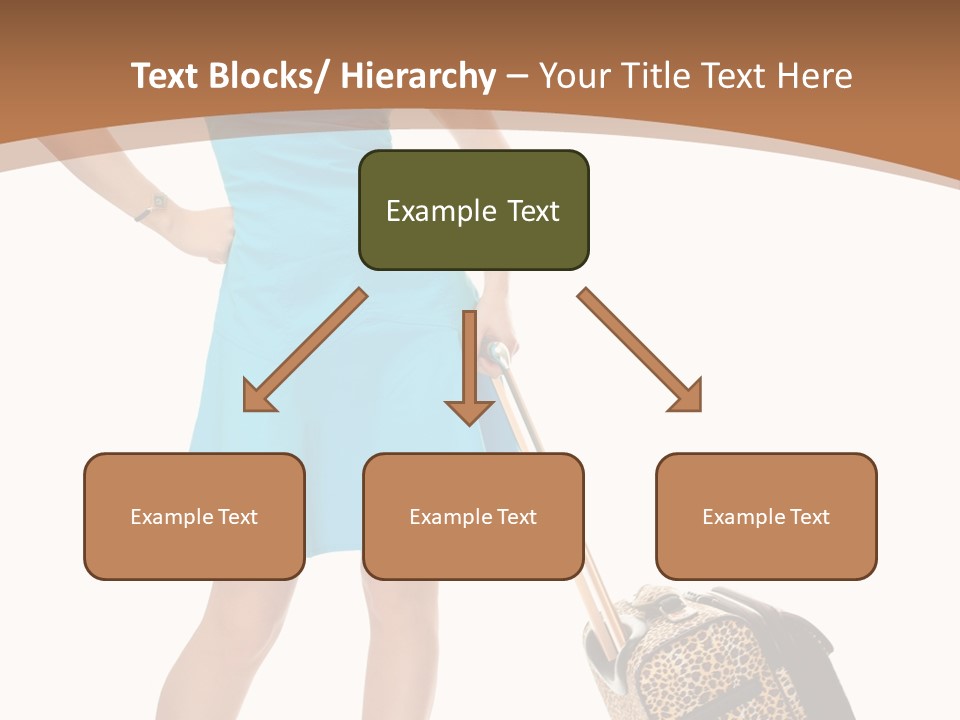 Text Blocks/ Hierarchy – Your Title Text Here

Example Text

Example Text

Example Text

Example Text